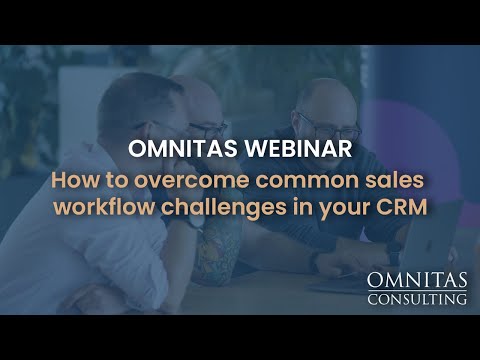 OMNITAS WEBINAR
How to overcome common sales workflow challenges in your CRM

OMNITAS
CONSULTING